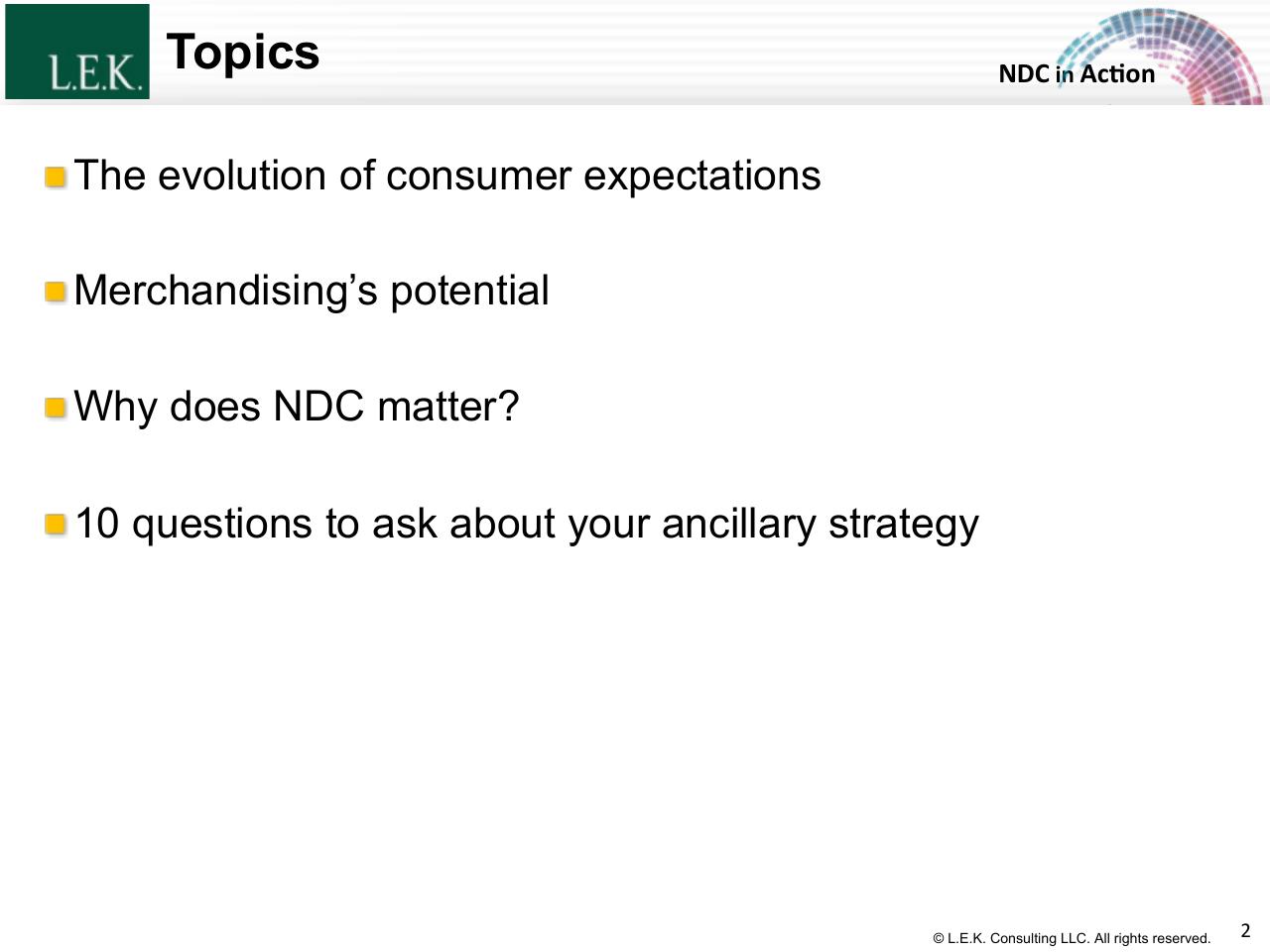 L.E.K.

Topics

NDC in Action

The evolution of consumer expectations

Merchandising’s potential

Why does NDC matter?

10 questions to ask about your ancillary strategy

© L.E.K. Consulting LLC. All rights reserved.

2